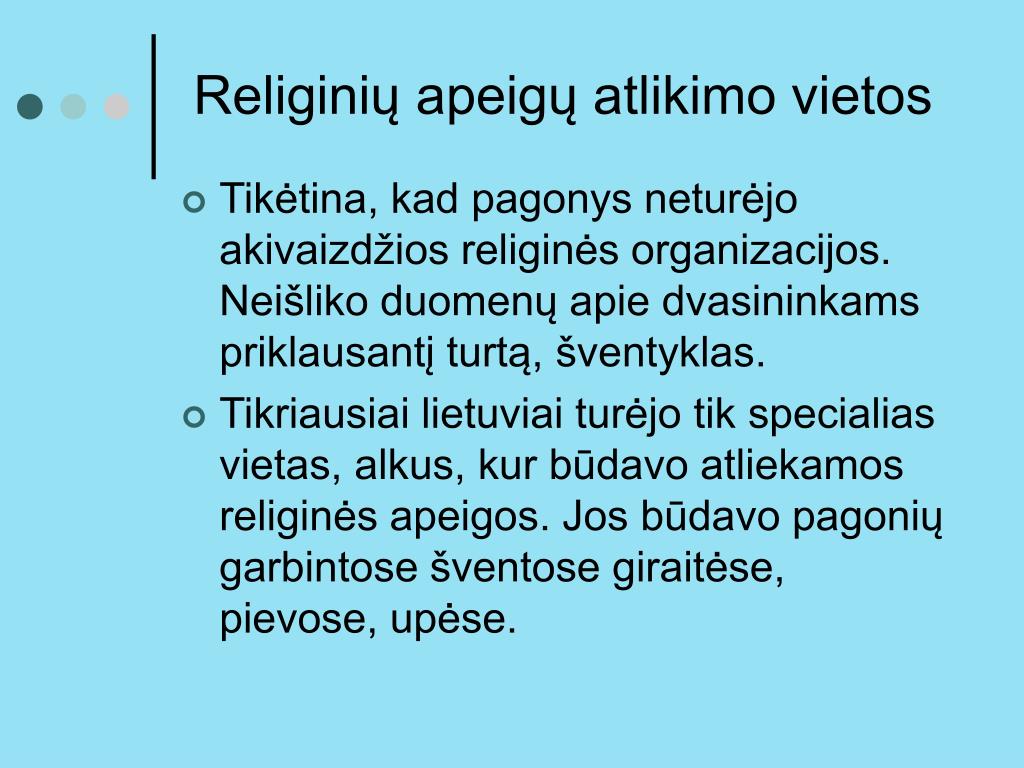 Religinių apeigų atlikimo vietos

Tikėtina, kad pagonys neturėjo akivaizdžios religinės organizacijos. Neišliko duomenų apie dvasininkams priklausantį turtą, šventyklas.

Tikriausiai lietuviai turėjo tik specialias vietas, alkus, kur būdavo atliekamos religinės apeigos. Jos būdavo pagonių garbintose šventose giraitėse, pievose, upėse.